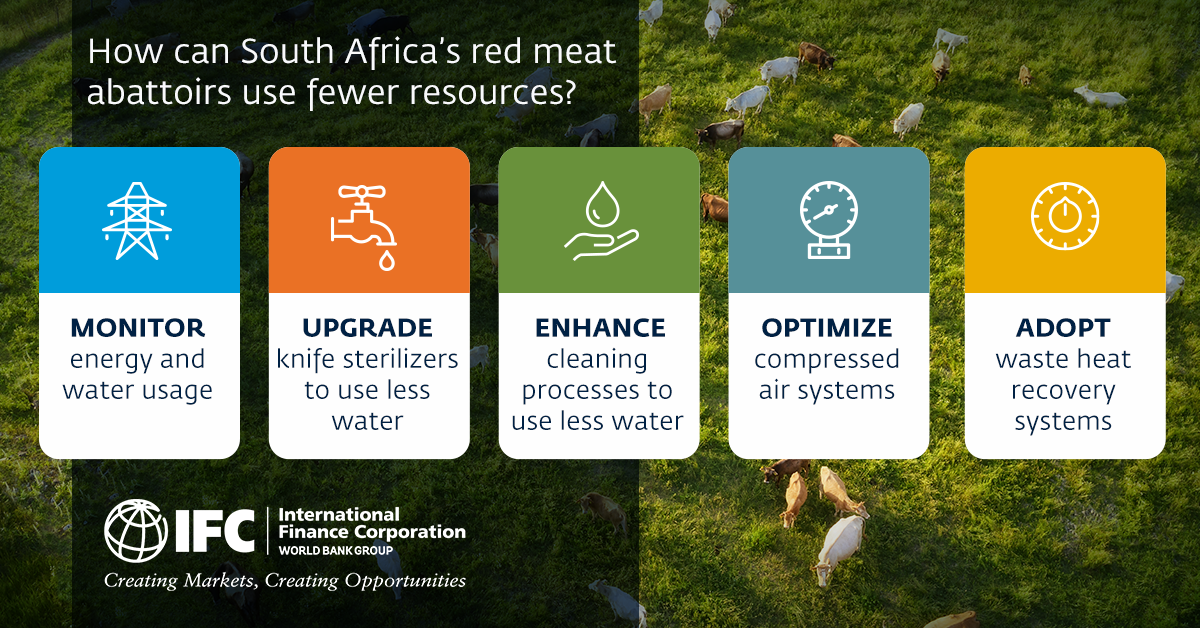 How can South Africa's red meat abattoirs use fewer resources?

MONITOR
energy and water usage

UPGRADE
knife sterilizers to use less water

ENHANCE
cleaning processes to use less water

OPTIMIZE
compressed air systems

ADOPT
waste heat recovery systems

IFC
International Finance Corporation
WORLD BANK GROUP
Creating Markets, Creating Opportunities